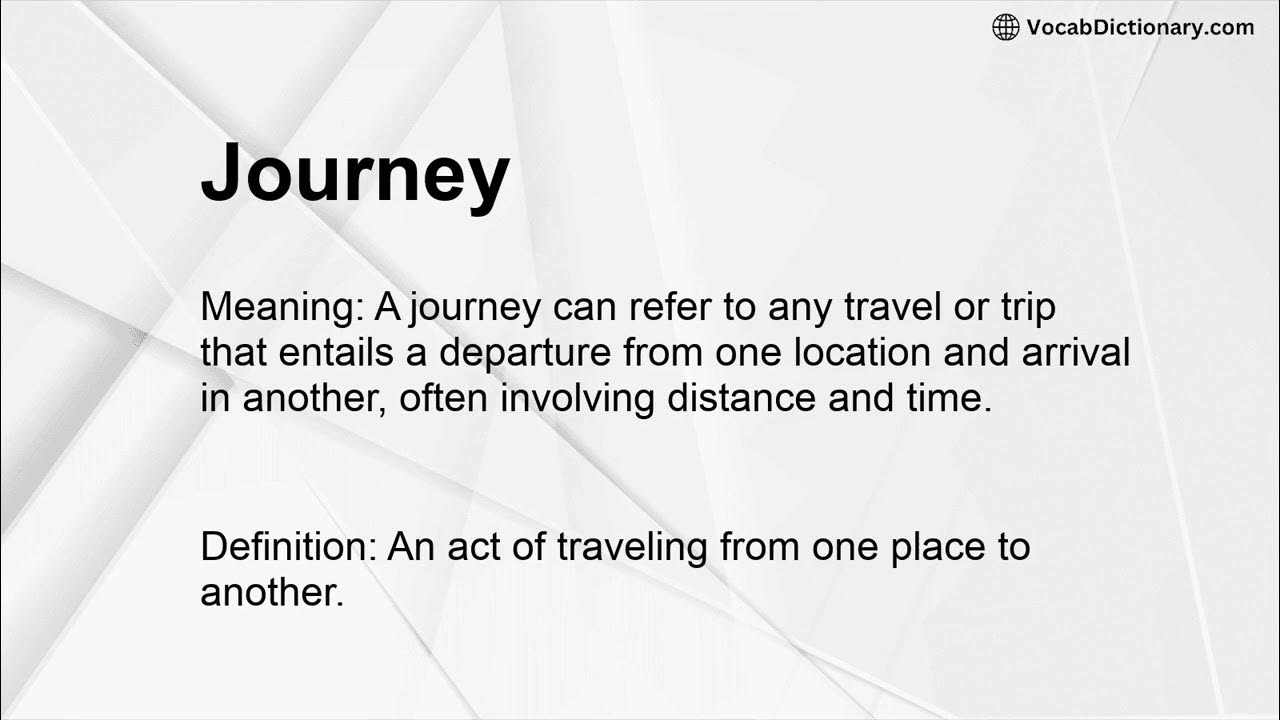 VocabDictionary.com

Journey

Meaning: A journey can refer to any travel or trip that entails a departure from one location and arrival in another, often involving distance and time.

Definition: An act of traveling from one place to another.